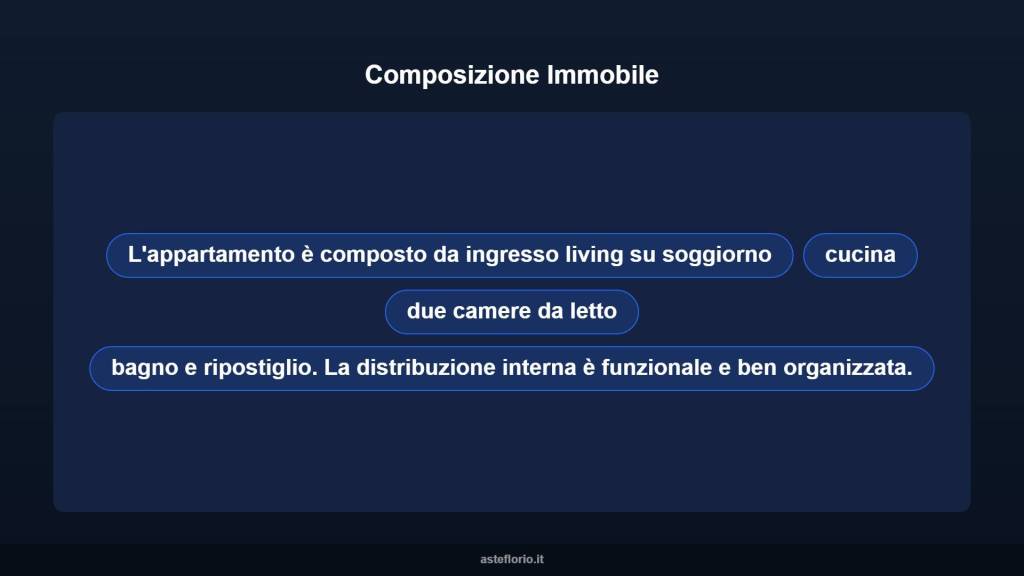 Composizione Immobile

L'appartamento è composto da ingresso living su soggiorno

cucina

due camere da letto

bagno e ripostiglio. La distribuzione interna è funzionale e ben organizzata.

asteflorio.it